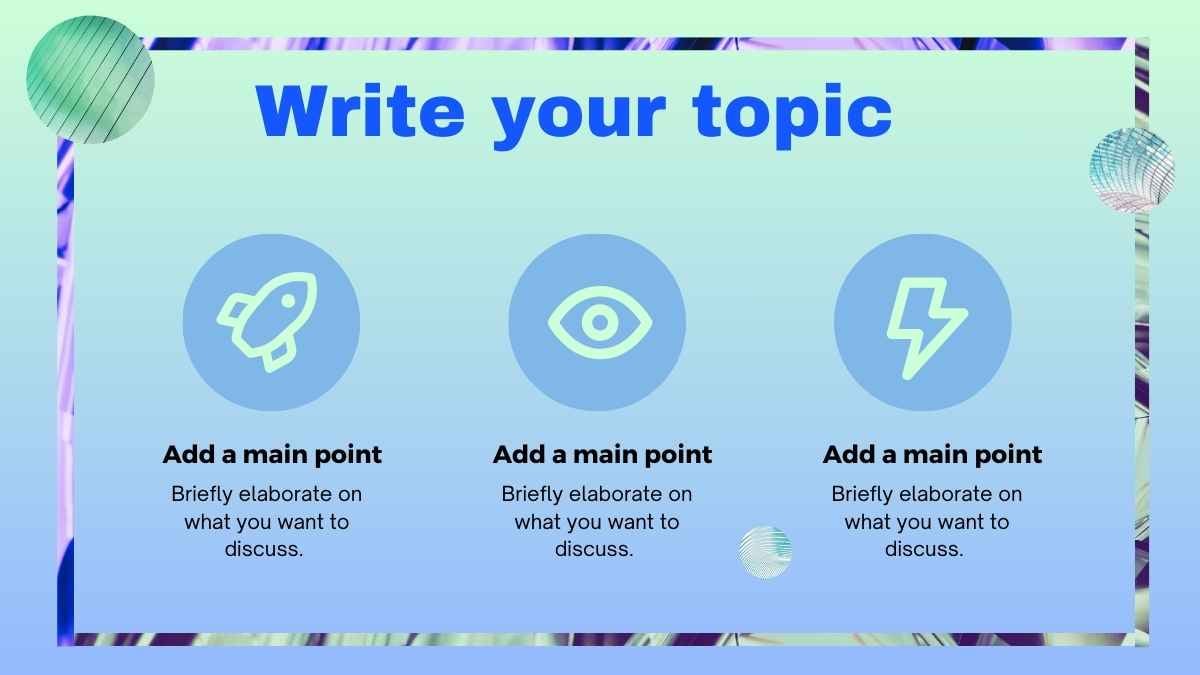 Write your topic

Add a main point
Briefly elaborate on what you want to discuss.

Add a main point
Briefly elaborate on what you want to discuss.

Add a main point
Briefly elaborate on what you want to discuss.